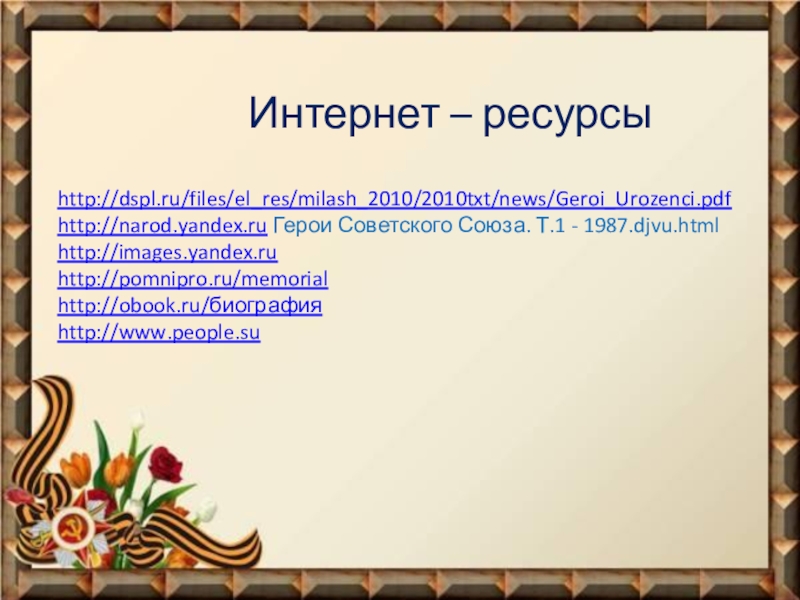 Интернет – ресурсы

http://dspl.ru/files/el_res/milash_2010/2010txt/news/Geroi_Urozenci.pdf
http://narod.yandex.ru Герои Советского Союза. Т.1 - 1987.djvu.html
http://images.yandex.ru
http://pomnipro.ru/memorial
http://obook.ru/биография
http://www.people.su